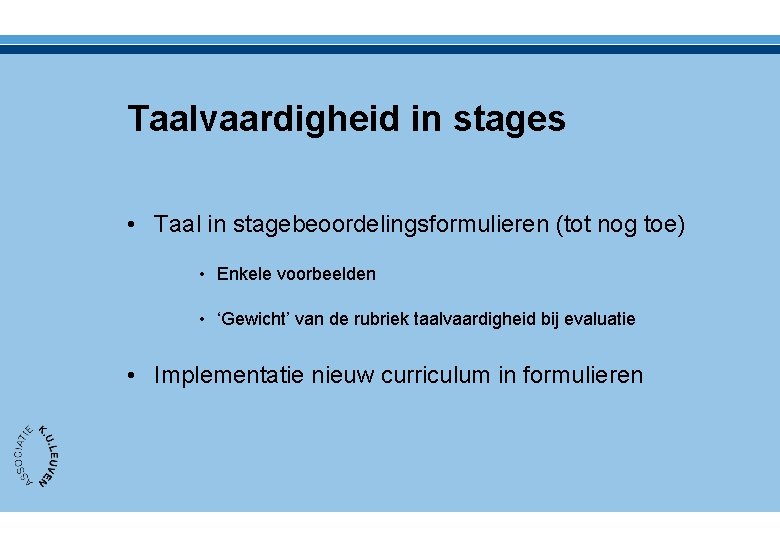 Taalvaardigheid in stages

• Taal in stagebeoordelingsformulieren (tot nog toe)

• Enkele voorbeelden

• ‘Gewicht’ van de rubriek taalvaardigheid bij evaluatie

• Implementatie nieuw curriculum in formulieren

ASSOCIATIE K.U.LEUVEN